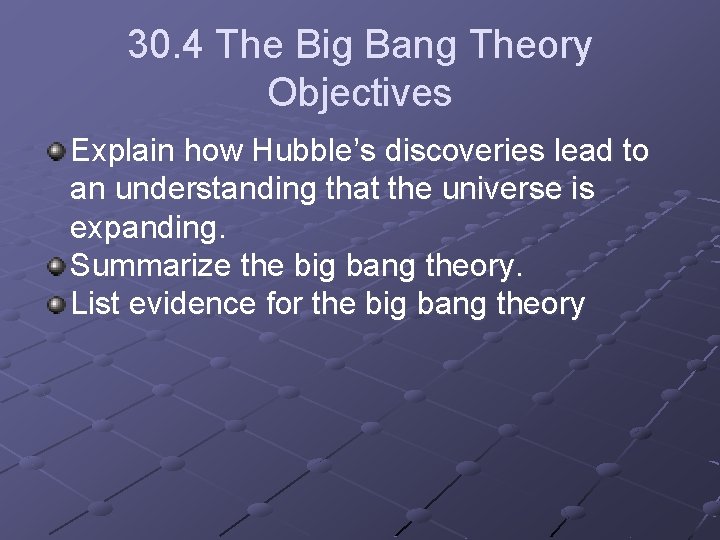 30.4 The Big Bang Theory
Objectives

Explain how Hubble’s discoveries lead to an understanding that the universe is expanding.
Summarize the big bang theory.
List evidence for the big bang theory